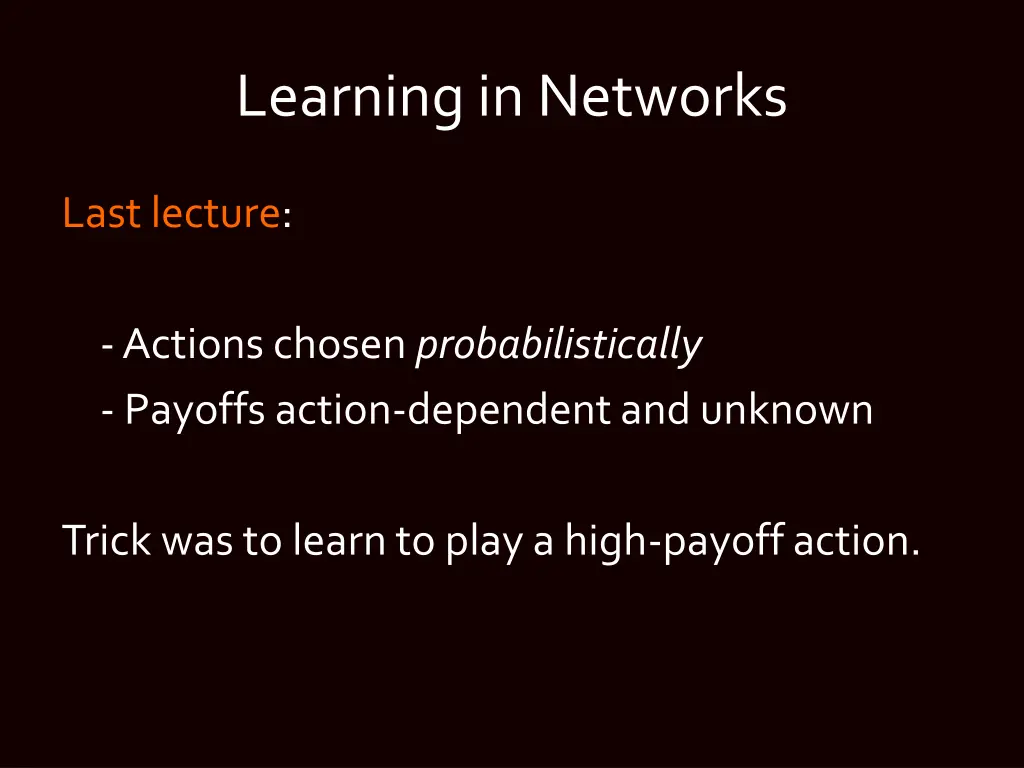 Learning in Networks

Last lecture:

- Actions chosen probabilistically
- Payoffs action-dependent and unknown

Trick was to learn to play a high-payoff action.